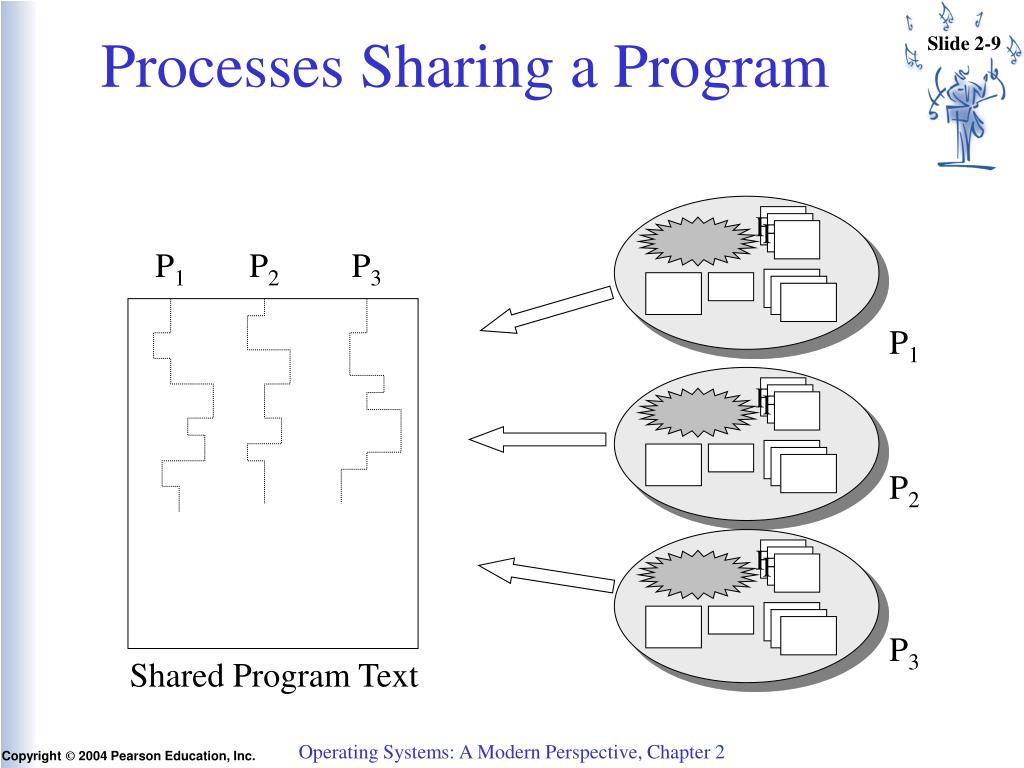 Processes Sharing a Program

Slide 2-9

$P_1$ $P_2$ $P_3$

Shared Program Text

$P_1$

$P_2$

$P_3$

Copyright © 2004 Pearson Education, Inc.

Operating Systems: A Modern Perspective, Chapter 2